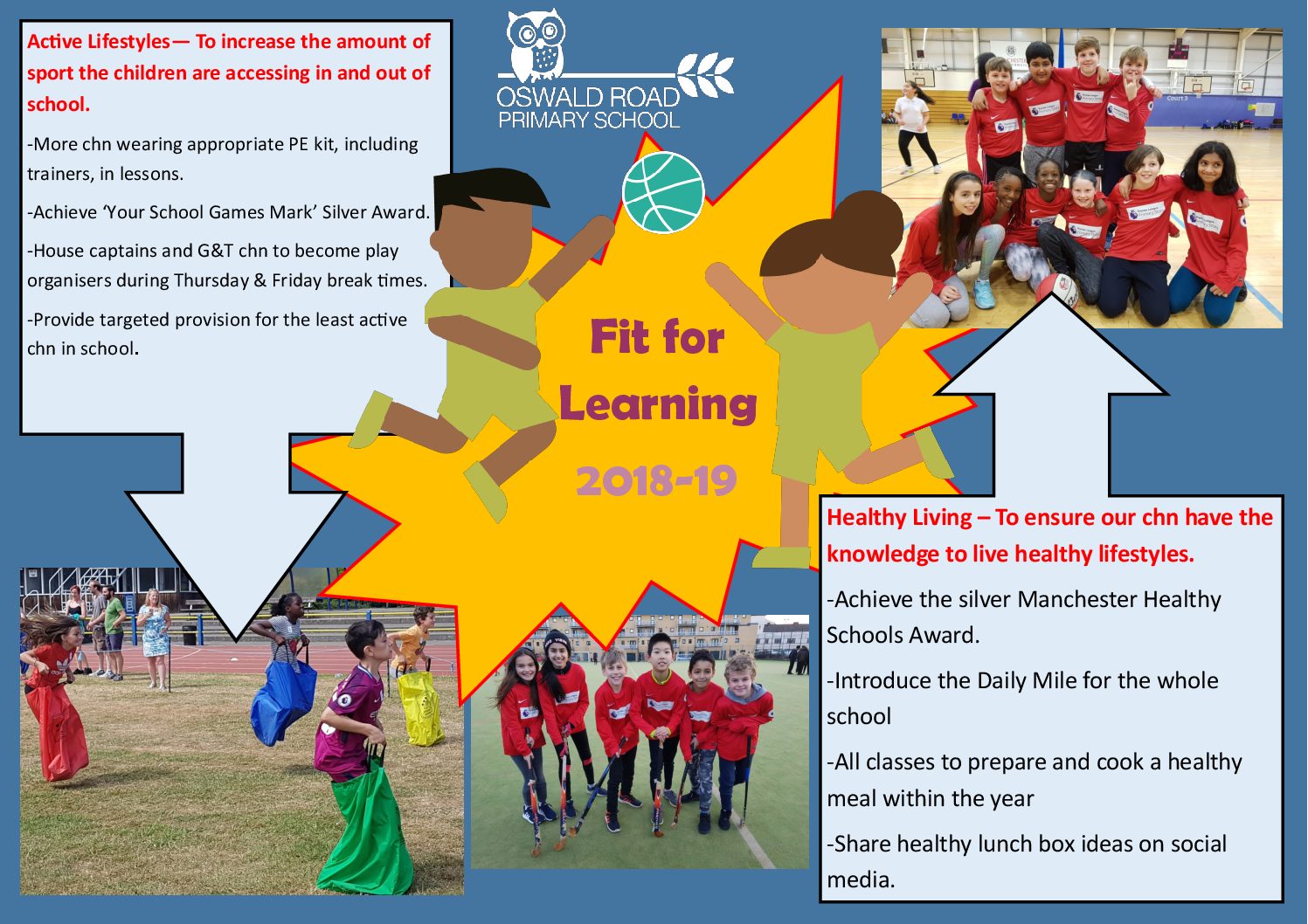 Active Lifestyles— To increase the amount of sport the children are accessing in and out of school.

-More chn wearing appropriate PE kit, including trainers, in lessons.

-Achieve 'Your School Games Mark' Silver Award.

-House captains and G&T chn to become play organisers during Thursday & Friday break times.

-Provide targeted provision for the least active chn in school.

OSWALD ROAD PRIMARY SCHOOL

Fit for Learning

2018-19

Healthy Living – To ensure our chn have the knowledge to live healthy lifestyles.

-Achieve the silver Manchester Healthy Schools Award.

-Introduce the Daily Mile for the whole school

-All classes to prepare and cook a healthy meal within the year

-Share healthy lunch box ideas on social media.